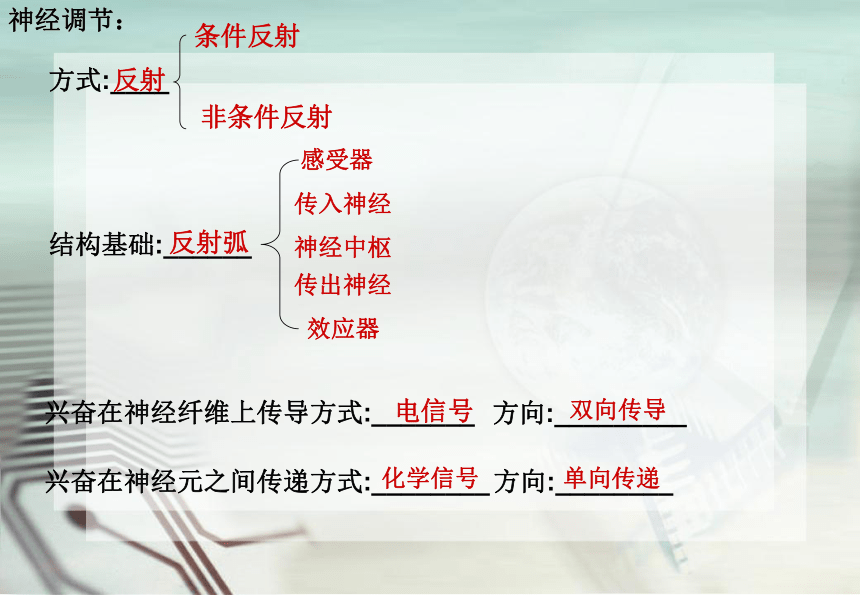 神经调节：

方式:反射 条件反射 非条件反射

结构基础:反射弧 感受器 传入神经 神经中枢 传出神经 效应器

兴奋在神经纤维上传导方式:电信号 方向:双向传导

兴奋在神经元之间传递方式:化学信号 方向:单向传递